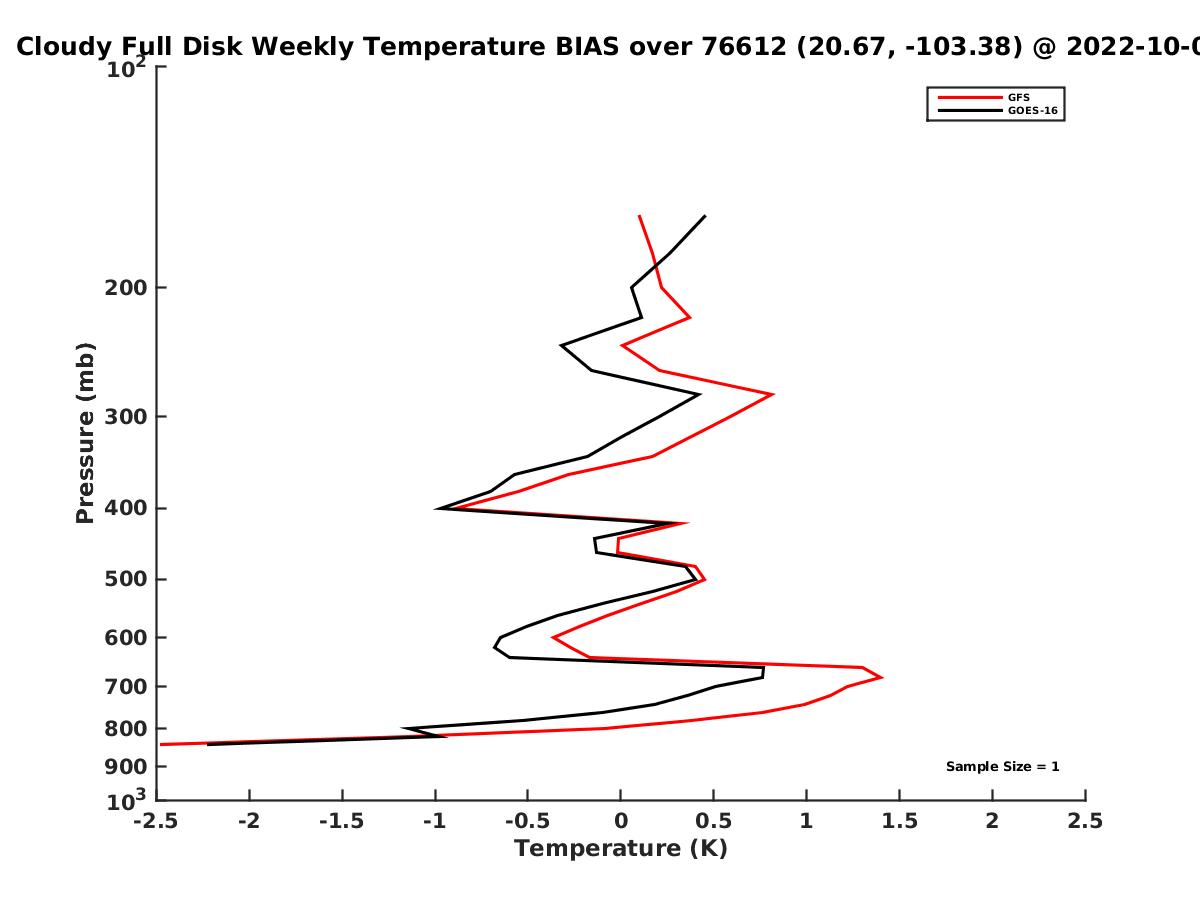 Cloudy Full Disk Weekly Temperature BIAS over 76612 (20.67, -103.38) @ 2022-10-0

GFS
GOES-16

Pressure (mb)

$10^2$
200
300
400
500
600
700
800
900
$10^3$

Sample Size = 1

-2.5 -2 -1.5 -1 -0.5 0 0.5 1 1.5 2 2.5

Temperature (K)